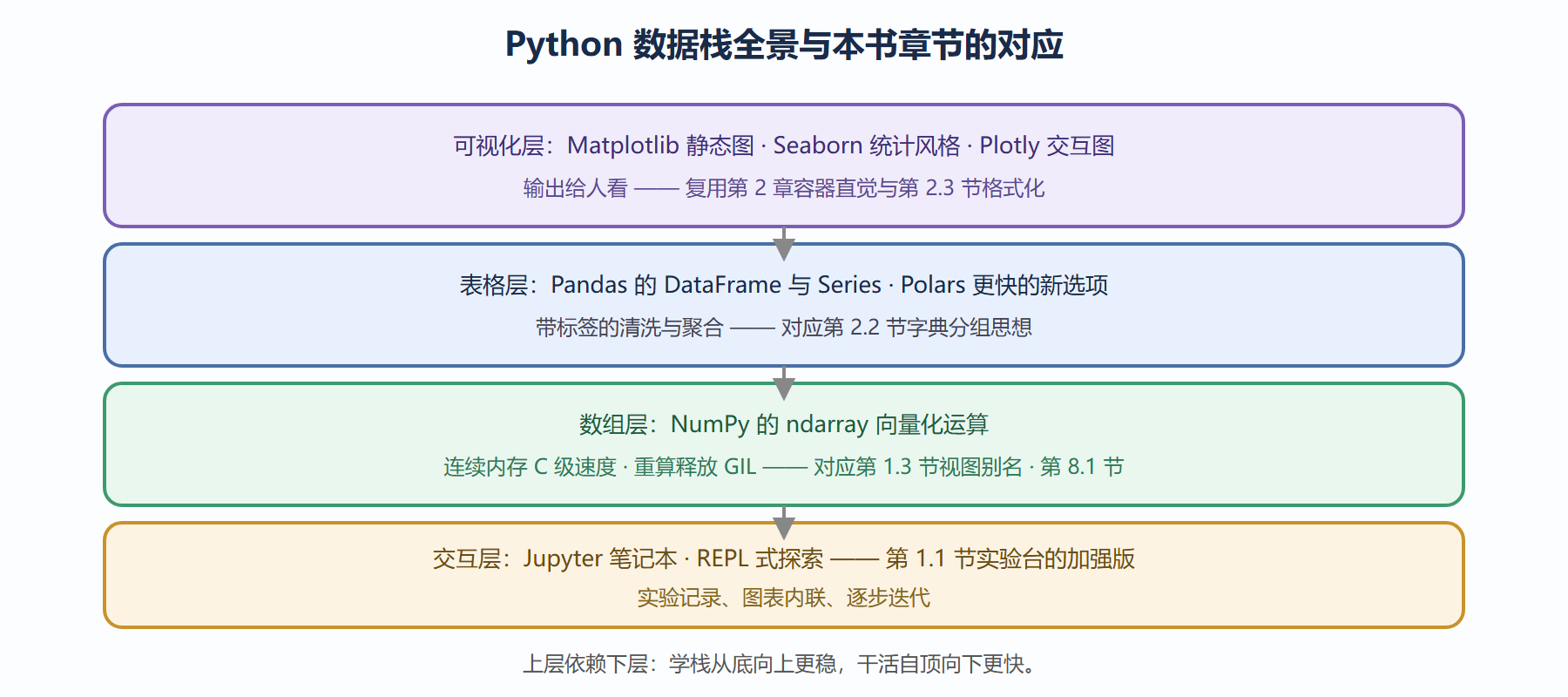 Python 数据栈全景与本书章节的对应

可视化层：Matplotlib 静态图 · Seaborn 统计风格 · Plotly 交互图

输出给人看 —— 复用第 2 章容器直觉与第 2.3 节格式化

表格层：Pandas 的 DataFrame 与 Series · Polars 更快的新选项

带标签的清洗与聚合 —— 对应第 2.2 节字典分组思想

数组层：NumPy 的 ndarray 向量化运算

连续内存 C 级速度 · 重算释放 GIL —— 对应第 1.3 节视图别名 · 第 8.1 节

交互层：Jupyter 笔记本 · REPL 式探索 —— 第 1.1 节实验台的加强版

实验记录、图表内联、逐步迭代

上层依赖下层：学栈从底向上更稳，干活自顶向下更快。